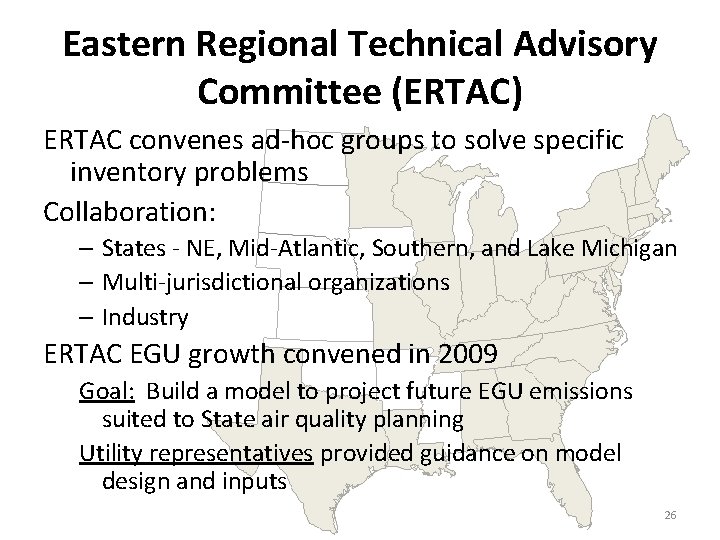 Eastern Regional Technical Advisory Committee (ERTAC)

ERTAC convenes ad-hoc groups to solve specific inventory problems

Collaboration:

– States - NE, Mid-Atlantic, Southern, and Lake Michigan
– Multi-jurisdictional organizations
– Industry

ERTAC EGU growth convened in 2009

Goal: Build a model to project future EGU emissions suited to State air quality planning

Utility representatives provided guidance on model design and inputs

26